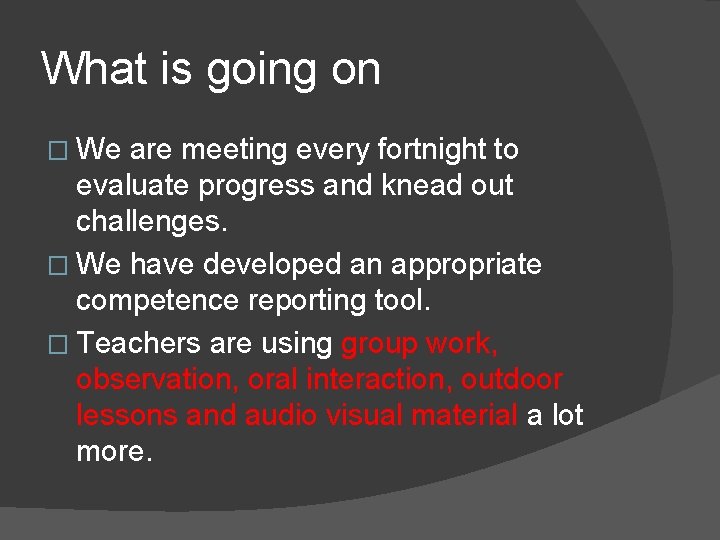 What is going on

□ We are meeting every fortnight to evaluate progress and knead out challenges.

□ We have developed an appropriate competence reporting tool.

□ Teachers are using group work, observation, oral interaction, outdoor lessons and audio visual material a lot more.